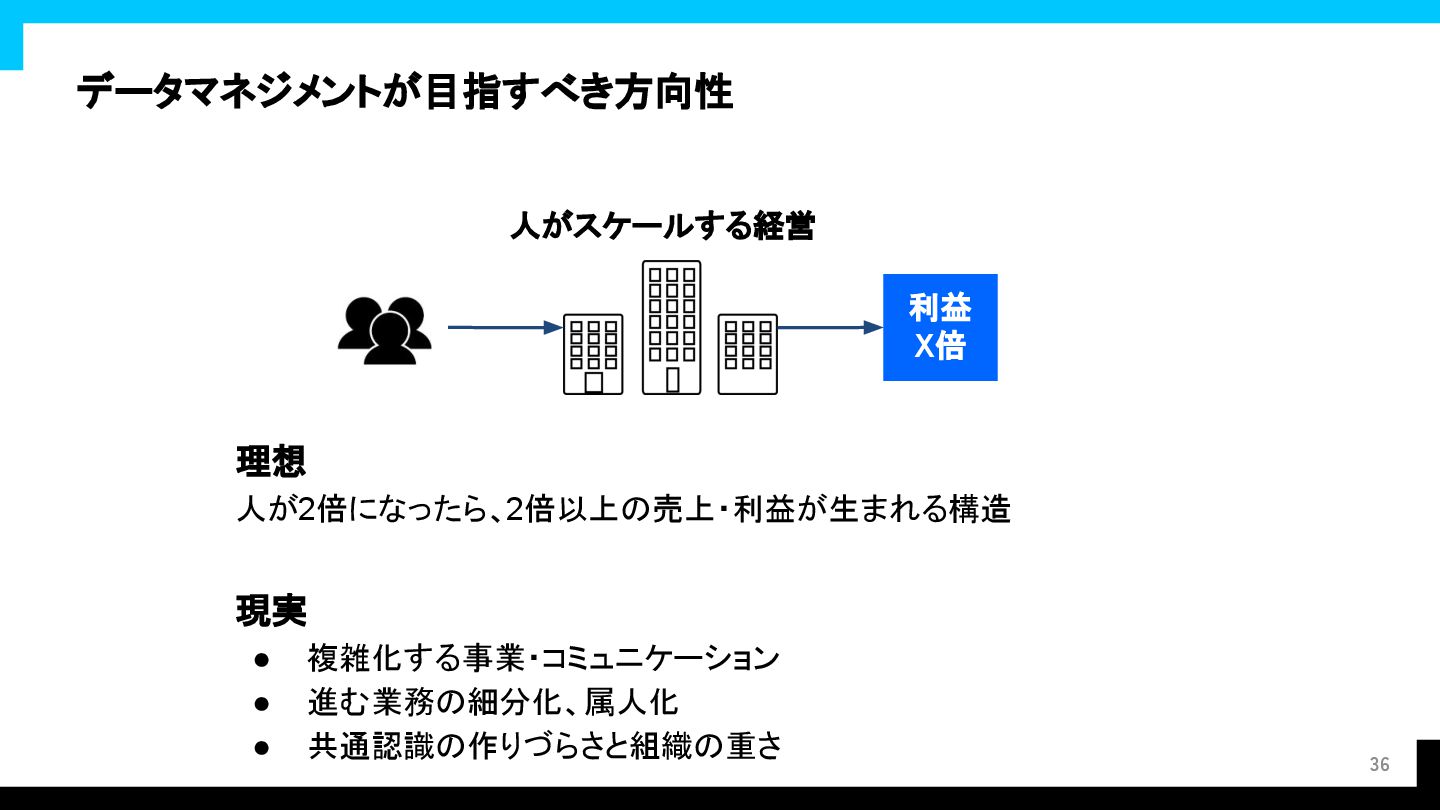 データマネジメントが目指すべき方向性

人がスケールする経営

利益
X倍

理想
人が2倍になったら、2倍以上の売上・利益が生まれる構造

現実
● 複雑化する事業・コミュニケーション
● 進む業務の細分化、属人化
● 共通認識の作りづらさと組織の重さ

36